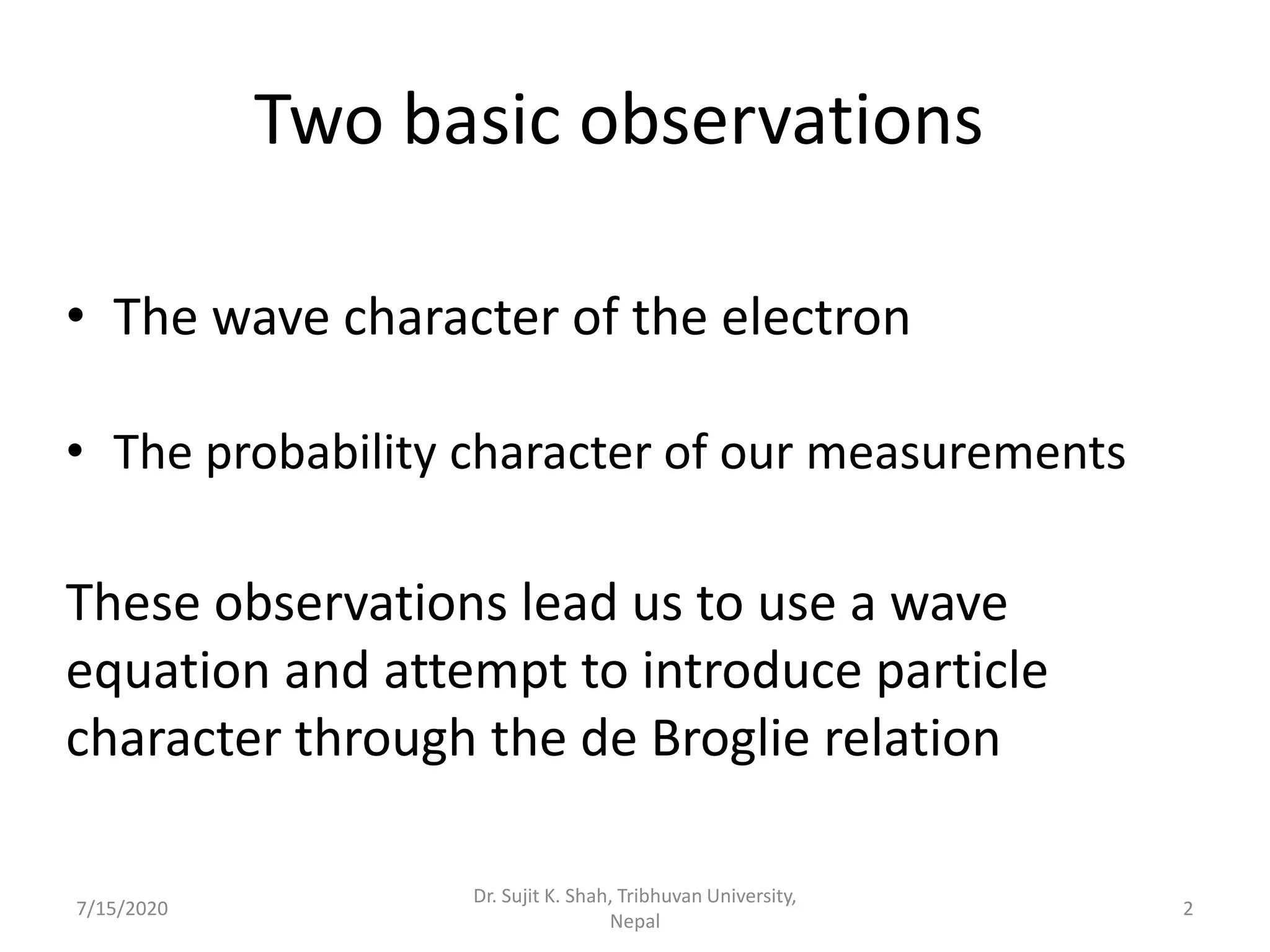 Two basic observations

• The wave character of the electron

• The probability character of our measurements

These observations lead us to use a wave equation and attempt to introduce particle character through the de Broglie relation

7/15/2020

Dr. Sujit K. Shah, Tribhuvan University, Nepal

2